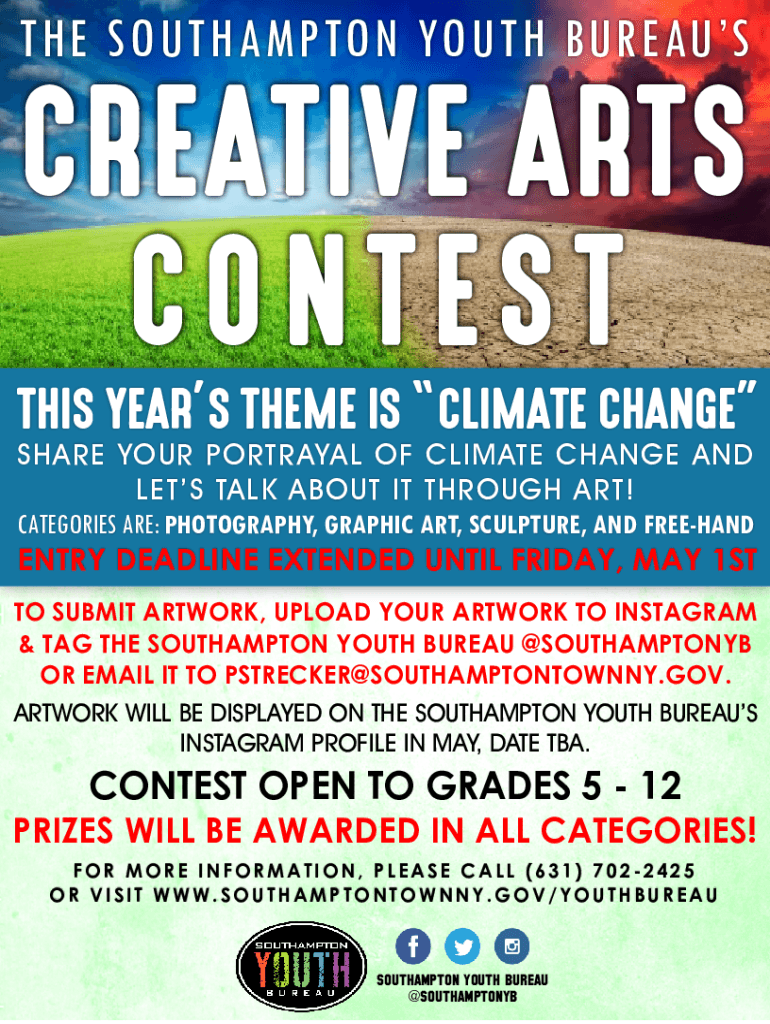 THE SOUTHAMPTON YOUTH BUREAU'S

CREATIVE ARTS CONTEST

THIS YEAR'S THEME IS "CLIMATE CHANGE"

SHARE YOUR PORTRAYAL OF CLIMATE CHANGE AND LET'S TALK ABOUT IT THROUGH ART!

CATEGORIES ARE: PHOTOGRAPHY, GRAPHIC ART, SCULPTURE, AND FREE-HAND

ENTRY DEADLINE EXTENDED UNTIL FRIDAY, MAY 1ST

TO SUBMIT ARTWORK, UPLOAD YOUR ARTWORK TO INSTAGRAM & TAG THE SOUTHAMPTON YOUTH BUREAU @SOUTHAMPTONYB OR EMAIL IT TO PSTRECKER@SOUTHAMPTONTOWNNY.GOV.

ARTWORK WILL BE DISPLAYED ON THE SOUTHAMPTON YOUTH BUREAU'S INSTAGRAM PROFILE IN MAY, DATE TBA.

CONTEST OPEN TO GRADES 5 - 12

PRIZES WILL BE AWARDED IN ALL CATEGORIES!

FOR MORE INFORMATION, PLEASE CALL (631) 702-2425 OR VISIT WWW.SOUTHAMPTONTOWNNY.GOV/YOUTHBUREAU

SOUTHAMPTON YOUTH BUREAU

SOUTHAMPTON YOUTH BUREAU
@SOUTHAMPTONYB